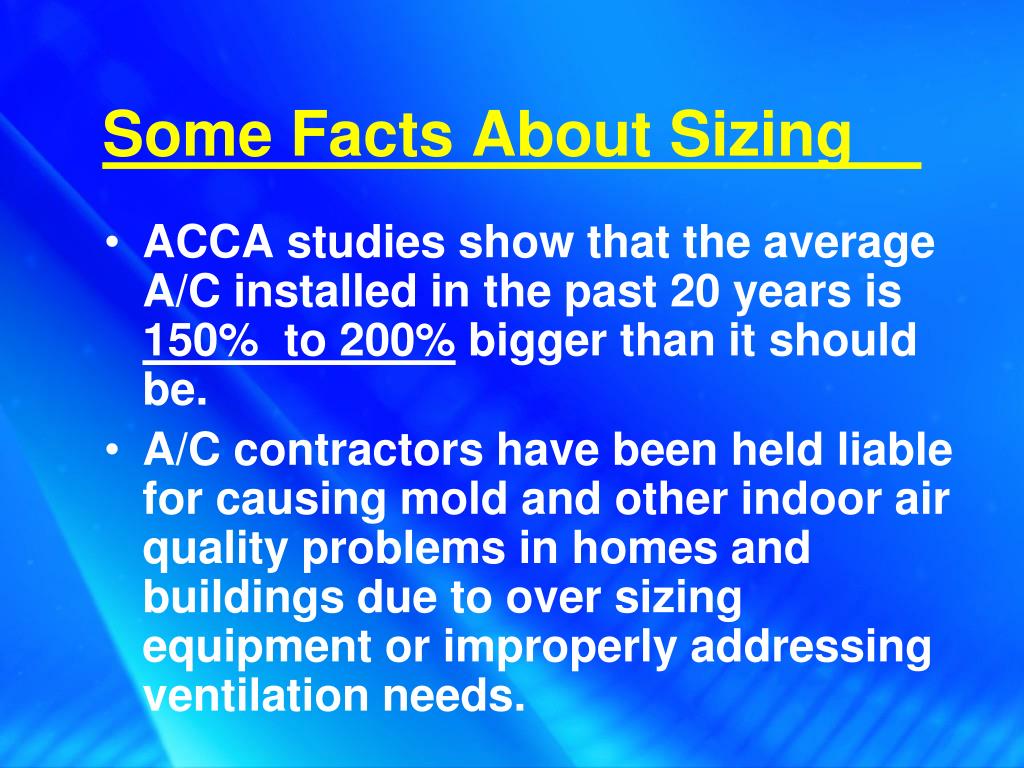 Some Facts About Sizing

• ACCA studies show that the average A/C installed in the past 20 years is 150% to 200% bigger than it should be.
• A/C contractors have been held liable for causing mold and other indoor air quality problems in homes and buildings due to over sizing equipment or improperly addressing ventilation needs.